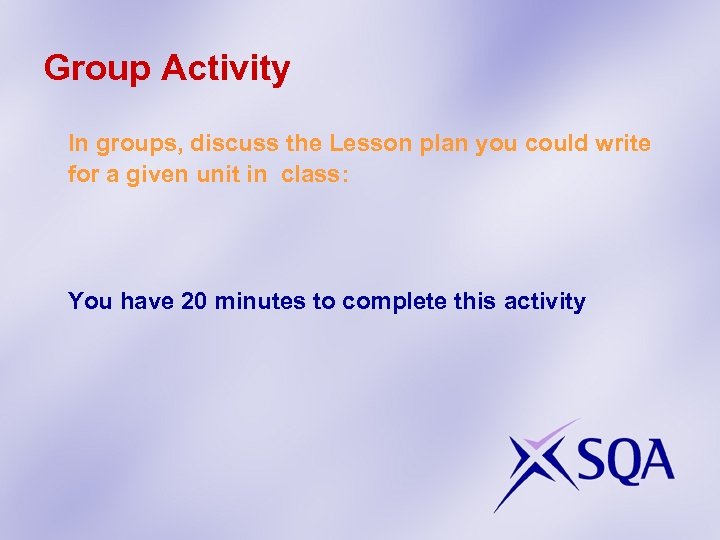 Group Activity

In groups, discuss the Lesson plan you could write for a given unit in class:

You have 20 minutes to complete this activity

SQA